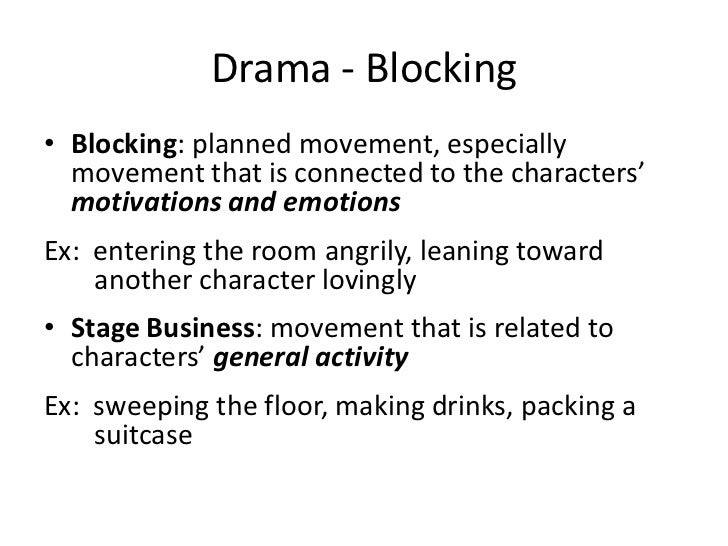 Drama - Blocking

• Blocking: planned movement, especially movement that is connected to the characters' motivations and emotions

Ex: entering the room angrily, leaning toward another character lovingly

• Stage Business: movement that is related to characters' general activity

Ex: sweeping the floor, making drinks, packing a suitcase